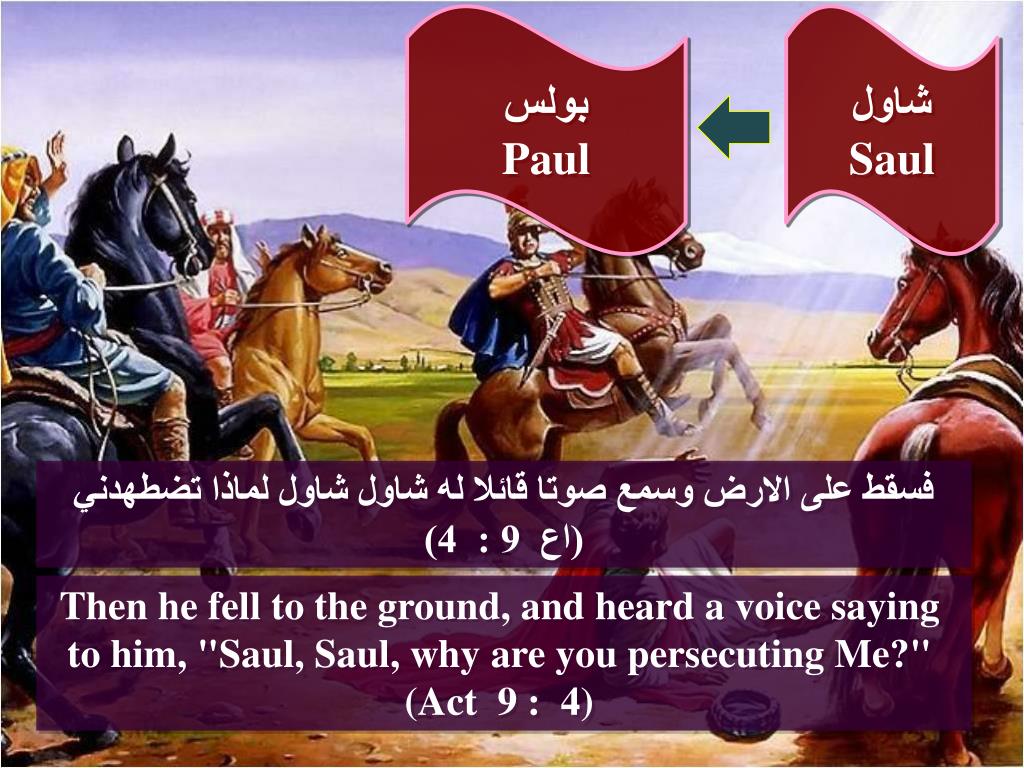 شاول
Saul

بولس
Paul

فسقط على الارض وسمع صوتا قائلا له شاول شاول لماذا تضطهدني
(اع 9 : 4)

Then he fell to the ground, and heard a voice saying to him, "Saul, Saul, why are you persecuting Me?"
(Act 9 : 4)